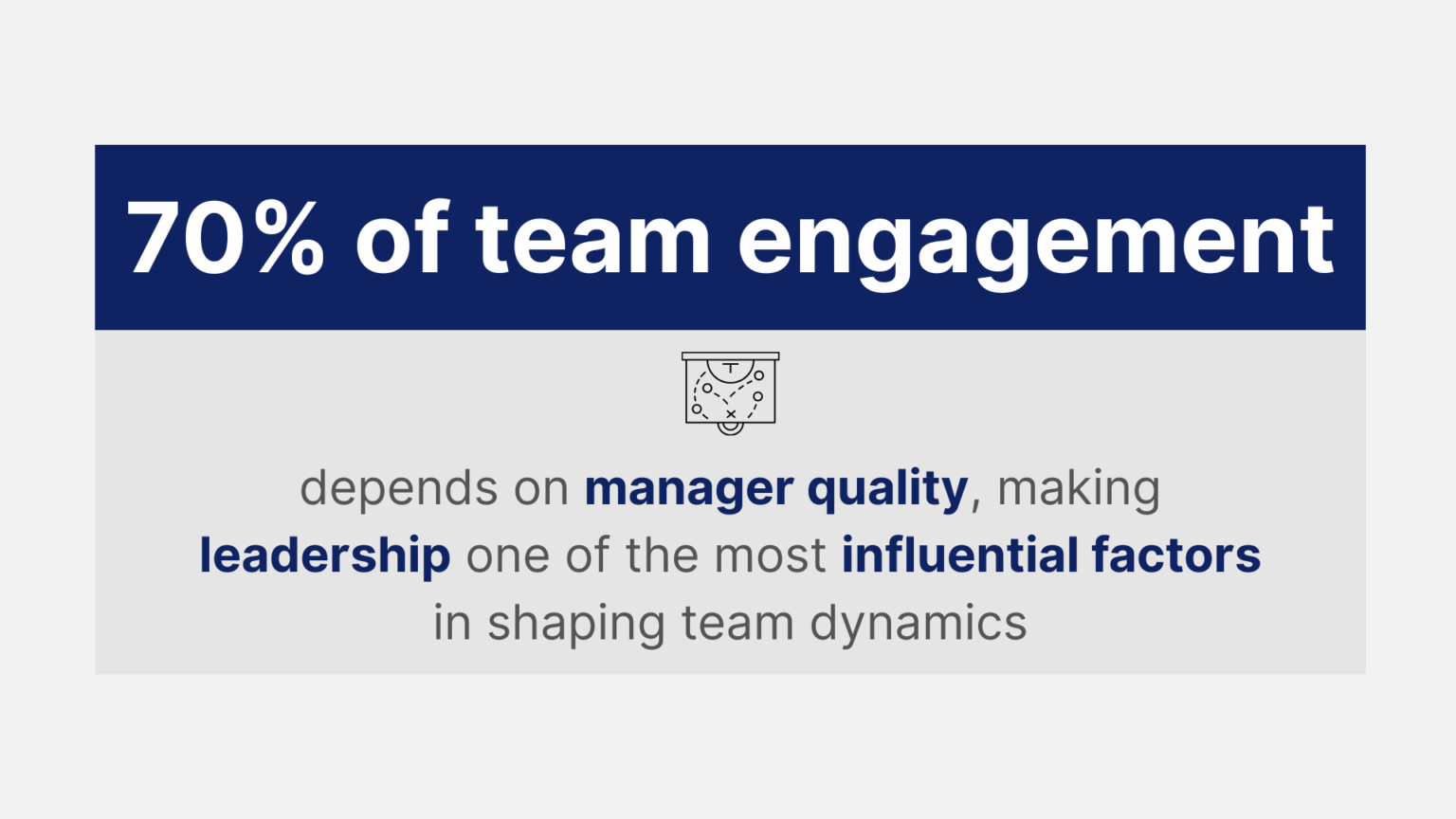 70% of team engagement

depends on manager quality, making leadership one of the most influential factors in shaping team dynamics